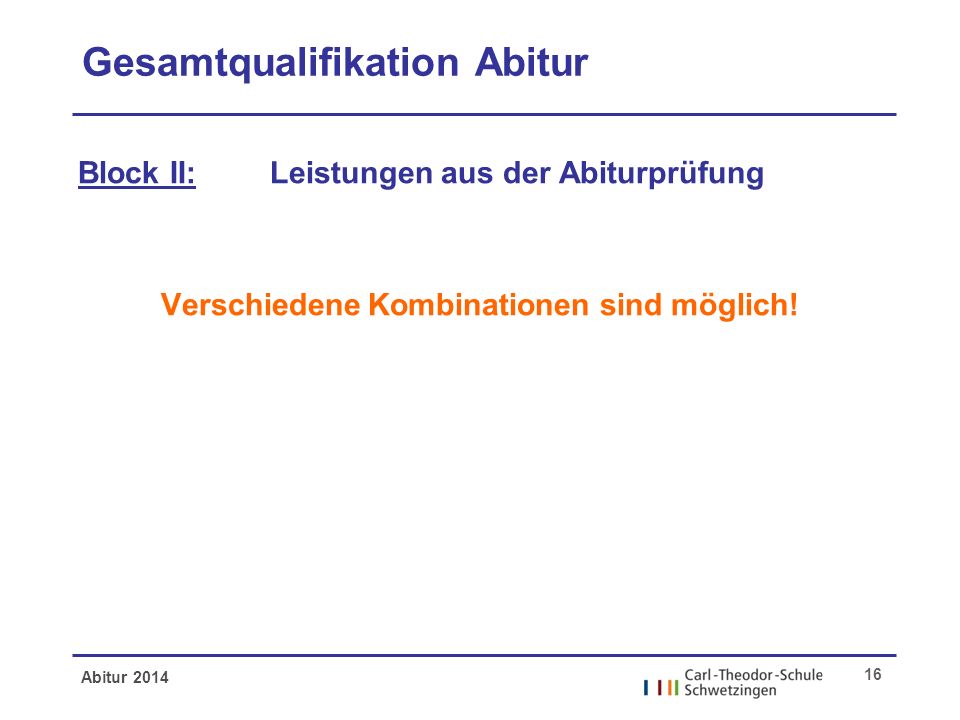 Gesamtqualifikation Abitur

Block II: Leistungen aus der Abiturprüfung

Verschiedene Kombinationen sind möglich!

Abitur 2014

Carl-Theodor-Schule Schwetzingen

16